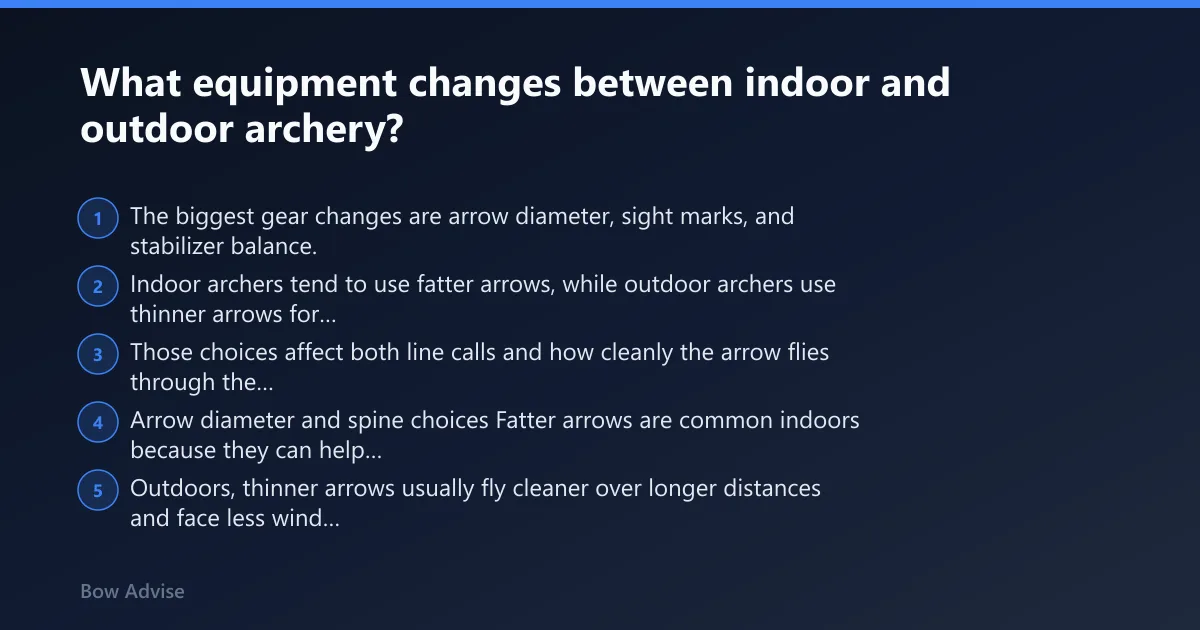 What equipment changes between indoor and outdoor archery?

1 The biggest gear changes are arrow diameter, sight marks, and stabilizer balance.

2 Indoor archers tend to use fatter arrows, while outdoor archers use thinner arrows for...

3 Those choices affect both line calls and how cleanly the arrow flies through the...

4 Arrow diameter and spine choices Fatter arrows are common indoors because they can help...

5 Outdoors, thinner arrows usually fly cleaner over longer distances and face less wind...

Bow Advise